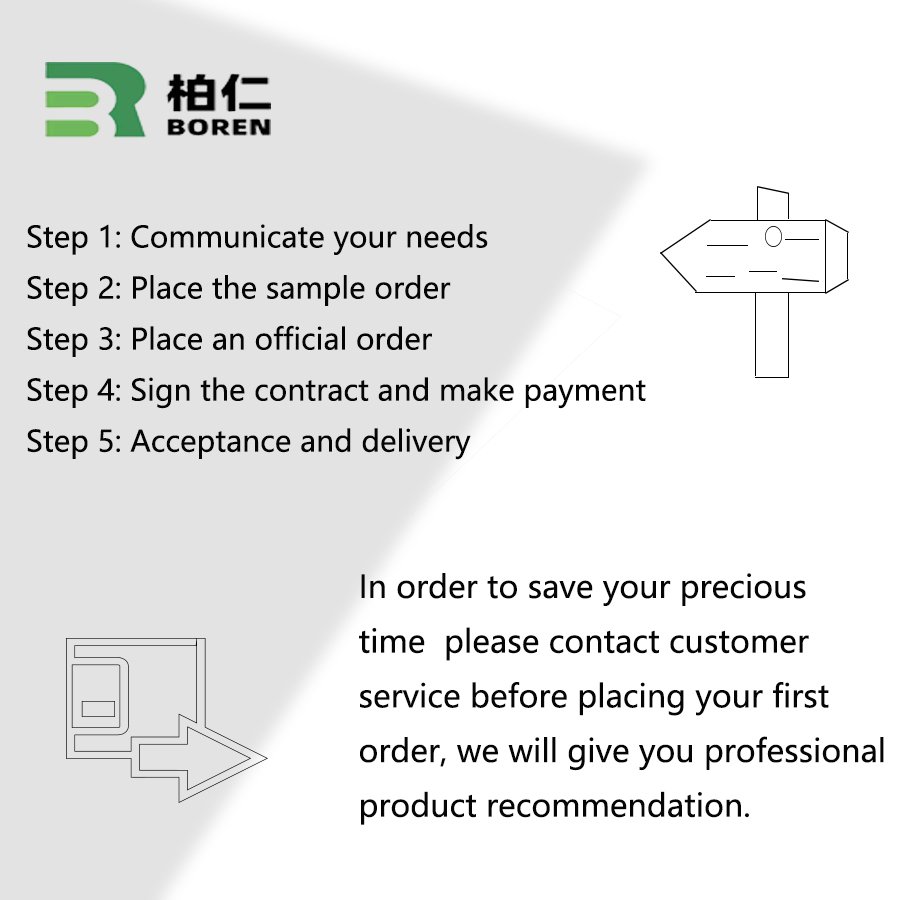 柏仁
BOREN

Step 1: Communicate your needs
Step 2: Place the sample order
Step 3: Place an official order
Step 4: Sign the contract and make payment
Step 5: Acceptance and delivery

In order to save your precious time please contact customer service before placing your first order, we will give you professional product recommendation.